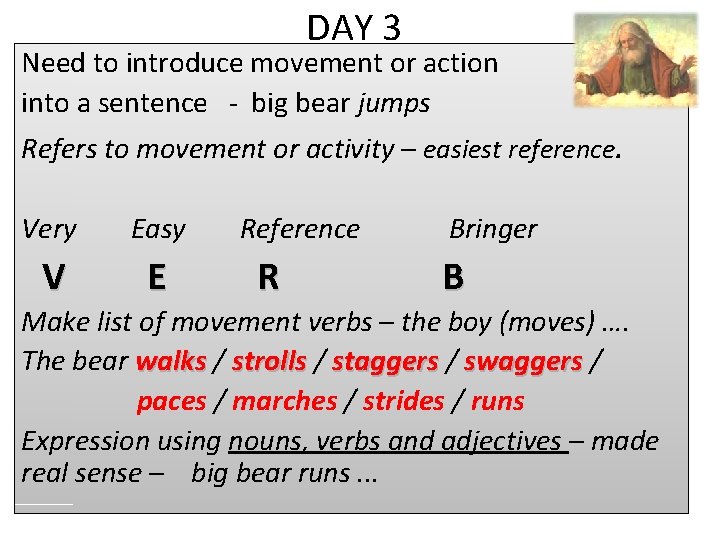 DAY 3

Need to introduce movement or action into a sentence - big bear jumps

Refers to movement or activity – easiest reference.

Very Easy Reference Bringer

V E R B

Make list of movement verbs – the boy (moves) ….

The bear walks / strolls / staggers / swaggers / paces / marches / strides / runs

Expression using nouns, verbs and adjectives – made real sense – big bear runs ...